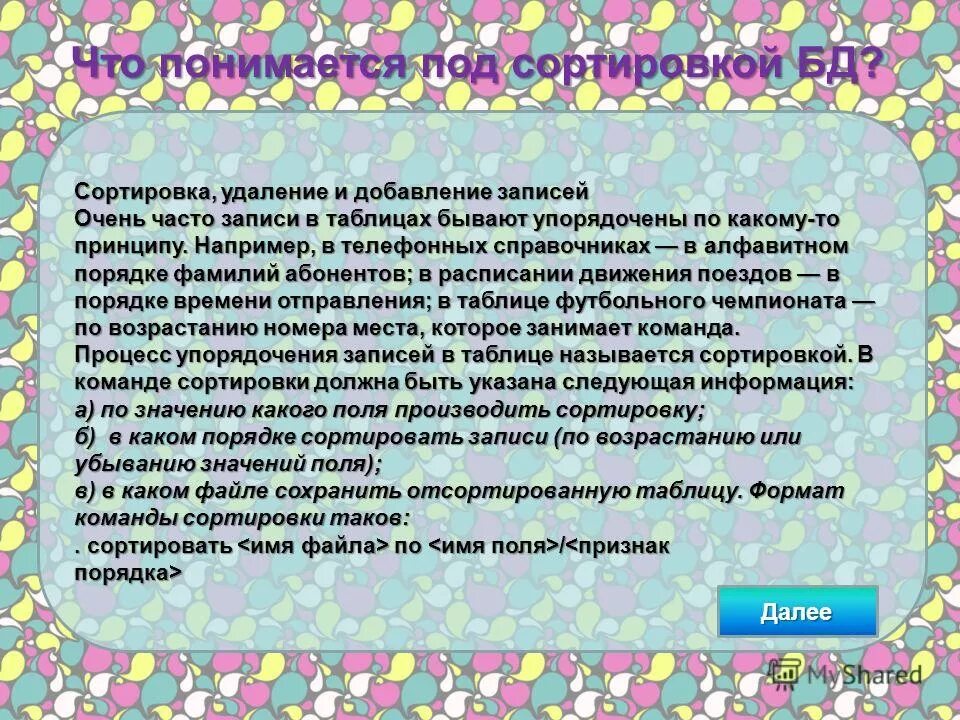 Что понимается под сортировкой БД?

Сортировка, удаление и добавление записей
Очень часто записи в таблицах бывают упорядочены по какому-то принципу. Например, в телефонных справочниках — в алфавитном порядке фамилий абонентов; в расписании движения поездов — в порядке времени отправления; в таблице футбольного чемпионата — по возрастанию номера места, которое занимает команда.
Процесс упорядочения записей в таблице называется сортировкой. В команде сортировки должна быть указана следующая информация:
а) по значению какого поля производить сортировку;
б) в каком порядке сортировать записи (по возрастанию или убыванию значений поля);
в) в каком файле сохранить отсортированную таблицу. Формат команды сортировки таков:
. сортировать <имя файла> по <имя поля>/<признак порядка>

Далее

MyShared